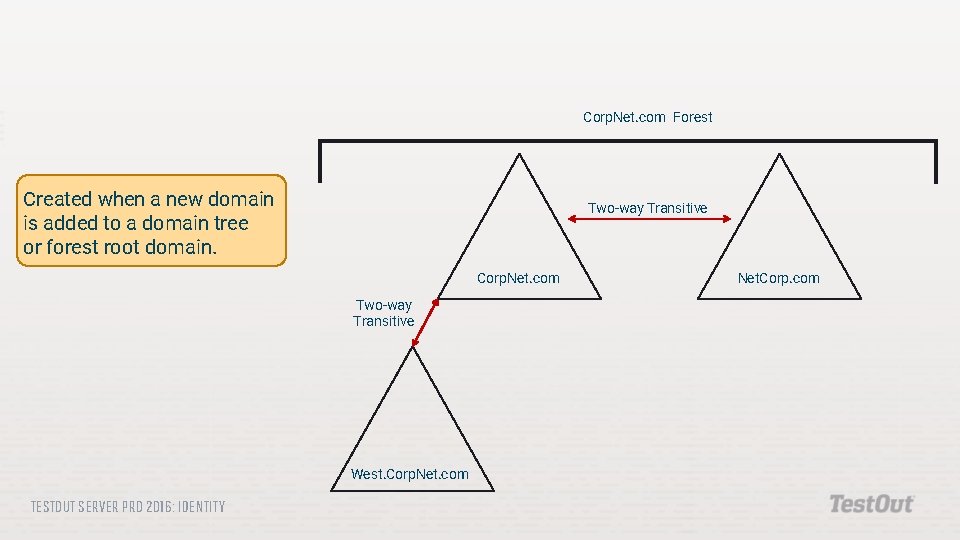 Created when a new domain is added to a domain tree or forest root domain.

CorpNet.com Forest

Two-way Transitive

CorpNet.com

NetCorp.com

Two-way Transitive

West.CorpNet.com

TESTOUT SERVER PRO 2016: IDENTITY

TestOut